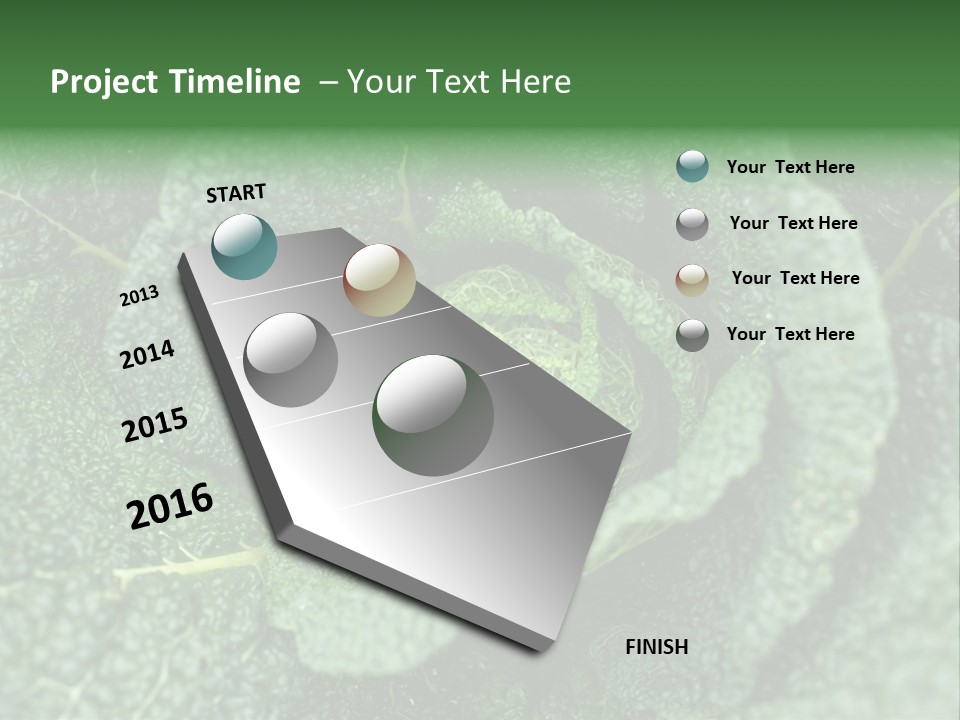 Project Timeline – Your Text Here

START

2013

2014

2015

2016

FINISH

Your Text Here

Your Text Here

Your Text Here

Your Text Here